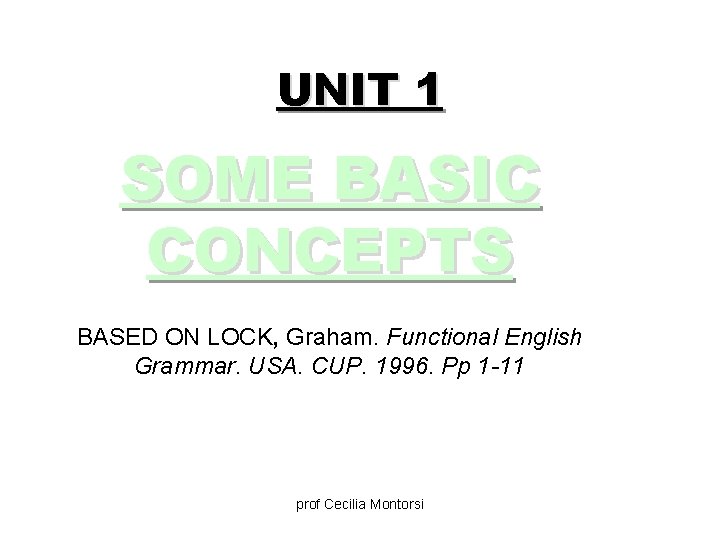 UNIT 1

SOME BASIC CONCEPTS

BASED ON LOCK, Graham. Functional English Grammar. USA. CUP. 1996. Pp 1-11

prof Cecilia Montorsi